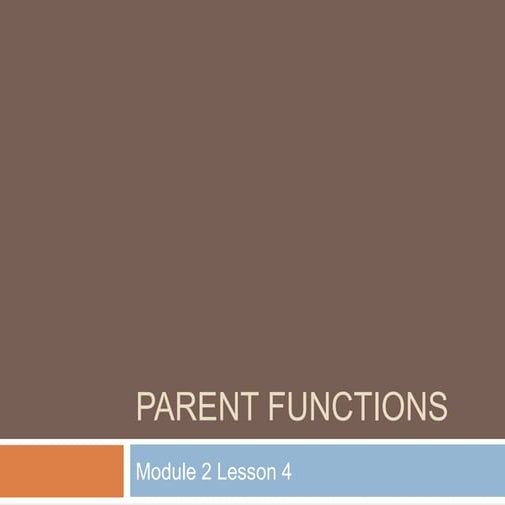 PARENT FUNCTIONS

Module 2 Lesson 4